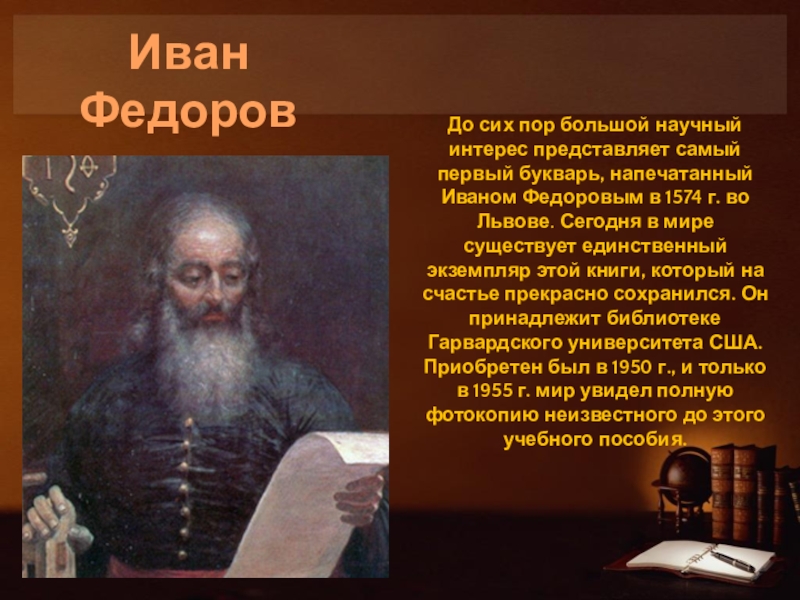 Иван Федоров

До сих пор большой научный интерес представляет самый первый букварь, напечатанный Иваном Федоровым в 1574 г. во Львове. Сегодня в мире существует единственный экземпляр этой книги, который на счастье прекрасно сохранился. Он принадлежит библиотеке Гарвардского университета США. Приобретен был в 1950 г., и только в 1955 г. мир увидел полную фотокопию неизвестного до этого учебного пособия.